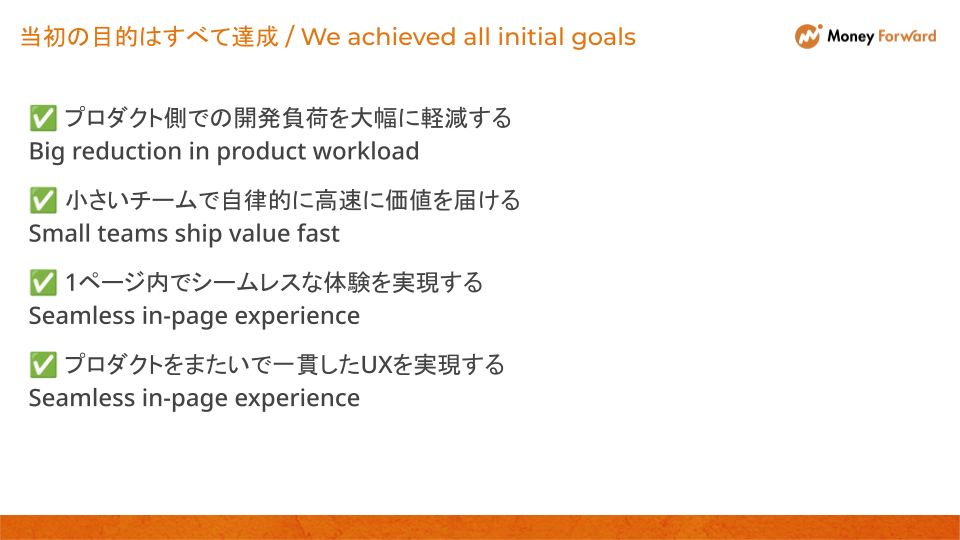 当初の目的はすべて達成 / We achieved all initial goals

Money Forward

✅ プロダクト側での開発負荷を大幅に軽減する
Big reduction in product workload

✅ 小さいチームで自律的に高速に価値を届ける
Small teams ship value fast

✅ 1ページ内でシームレスな体験を実現する
Seamless in-page experience

✅ プロダクトをまたいで一貫したUXを実現する
Seamless in-page experience